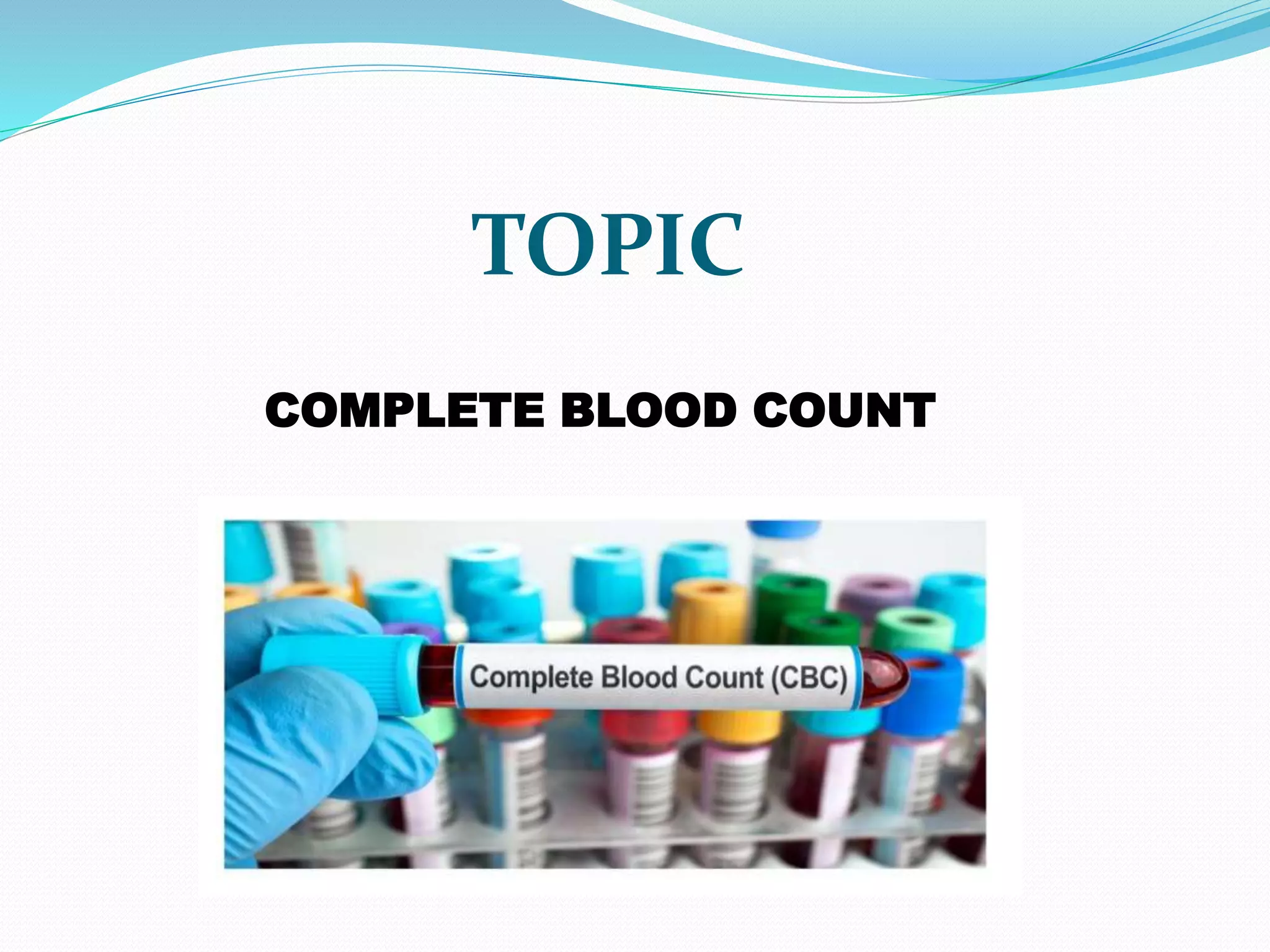 TOPIC

COMPLETE BLOOD COUNT

Complete Blood Count (CBC)